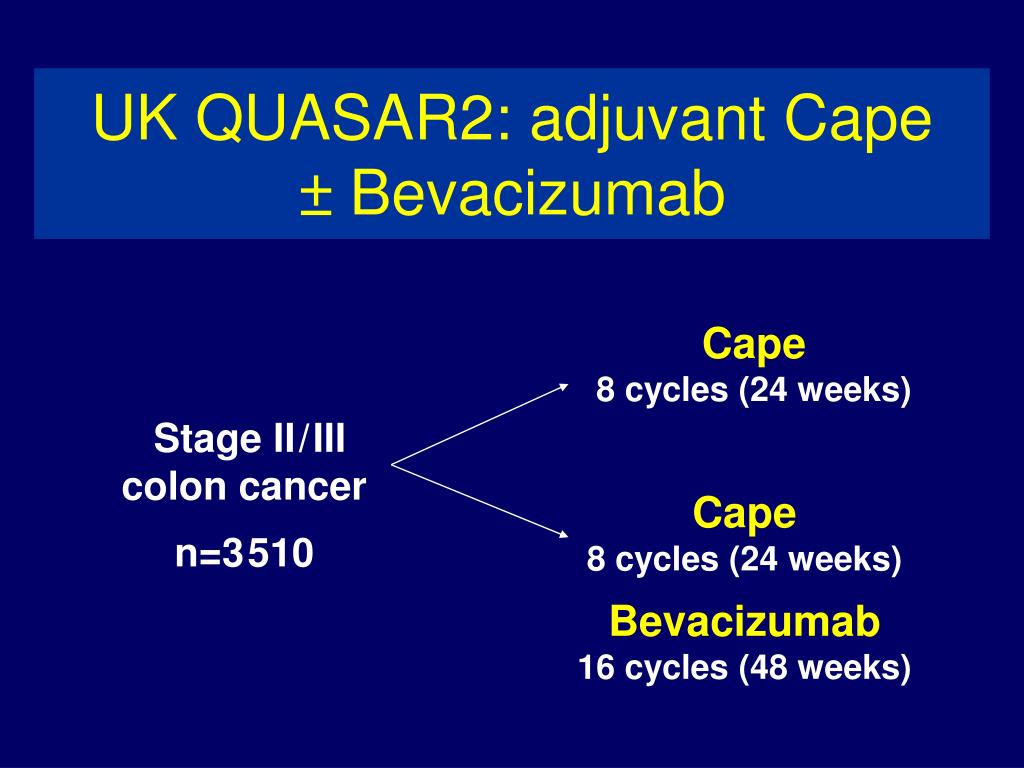 UK QUASAR2: adjuvant Cape ± Bevacizumab

Stage II/III colon cancer

n=3510

Cape
8 cycles (24 weeks)

Cape
8 cycles (24 weeks)

Bevacizumab
16 cycles (48 weeks)